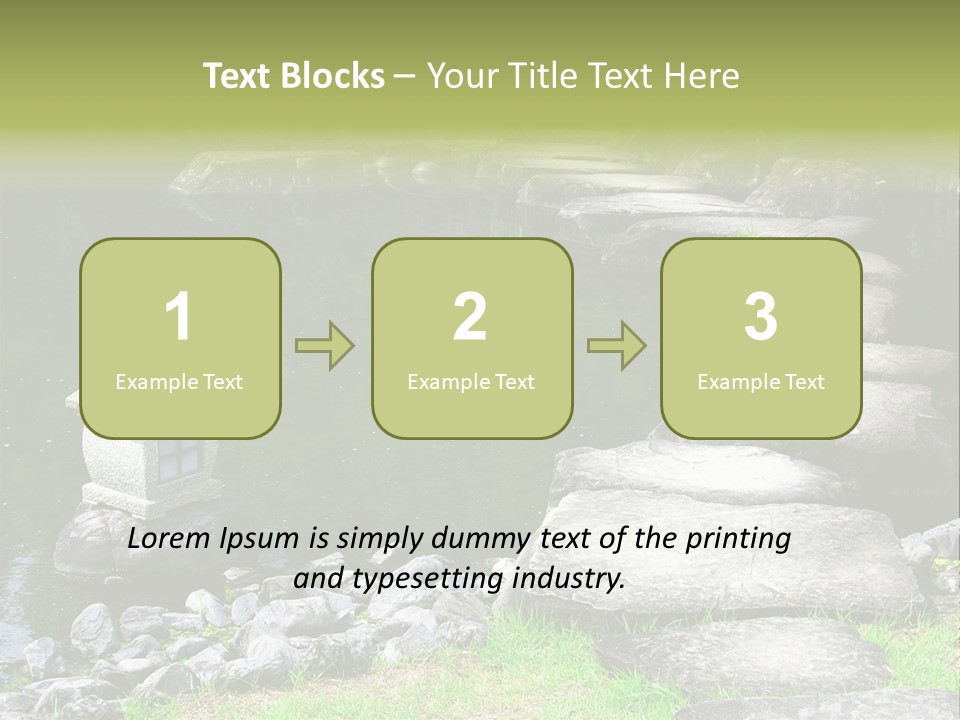 Text Blocks – Your Title Text Here

1
Example Text

2
Example Text

3
Example Text

Lorem Ipsum is simply dummy text of the printing and typesetting industry.